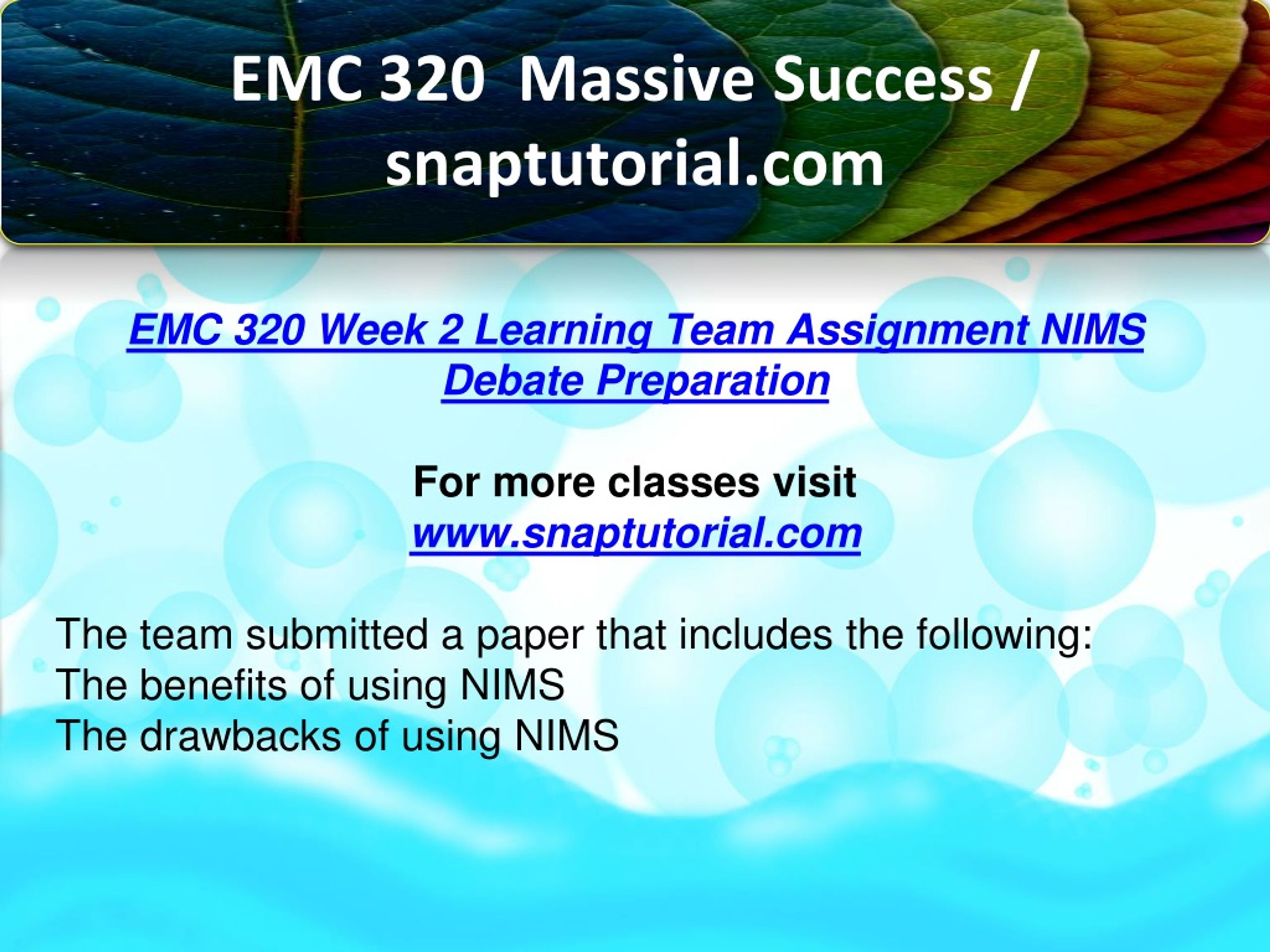 EMC 320 Massive Success / snaptutorial.com

EMC 320 Week 2 Learning Team Assignment NIMS Debate Preparation

For more classes visit
www.snaptutorial.com

The team submitted a paper that includes the following:
The benefits of using NIMS
The drawbacks of using NIMS